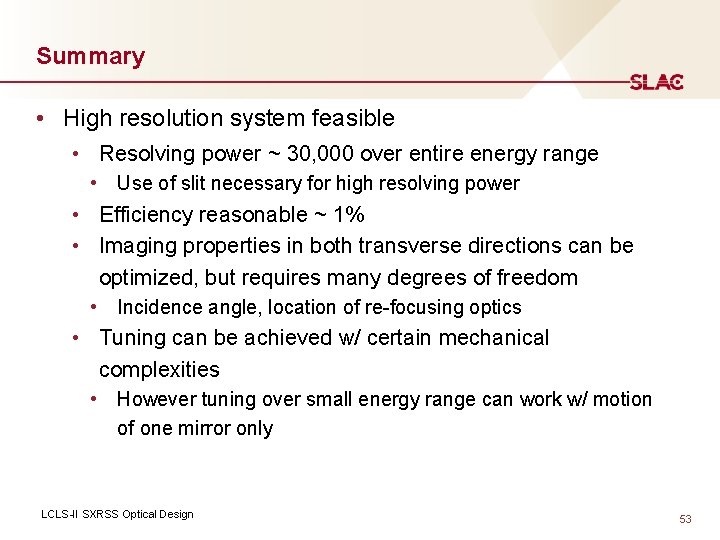 Summary

SLAC

• High resolution system feasible
  • Resolving power ~ 30,000 over entire energy range
    • Use of slit necessary for high resolving power
  • Efficiency reasonable ~ 1%
  • Imaging properties in both transverse directions can be optimized, but requires many degrees of freedom
    • Incidence angle, location of re-focusing optics
  • Tuning can be achieved w/ certain mechanical complexities
    • However tuning over small energy range can work w/ motion of one mirror only

LCLS-II SXRSS Optical Design

53